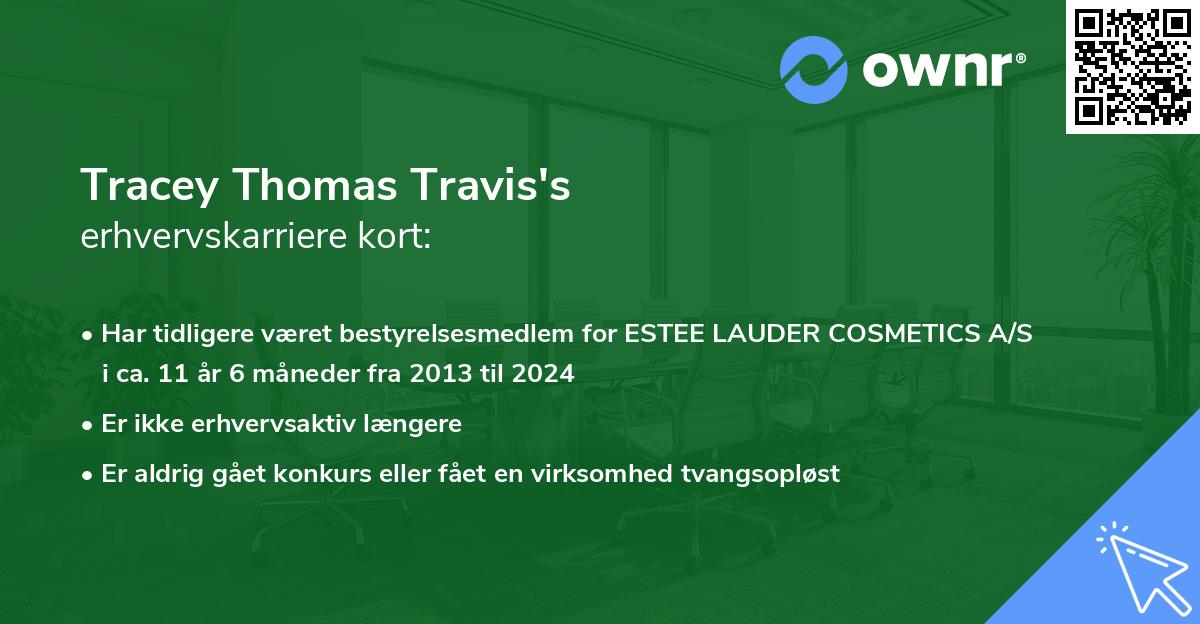 ownr®

Tracey Thomas Travis's
erhvervskarriere kort:

• Har tidligere været bestyrelsesmedlem for ESTEE LAUDER COSMETICS A/S i ca. 11 år 6 måneder fra 2013 til 2024

• Er ikke erhvervsaktiv længere

• Er aldrig gået konkurs eller fået en virksomhed tvangsopløst